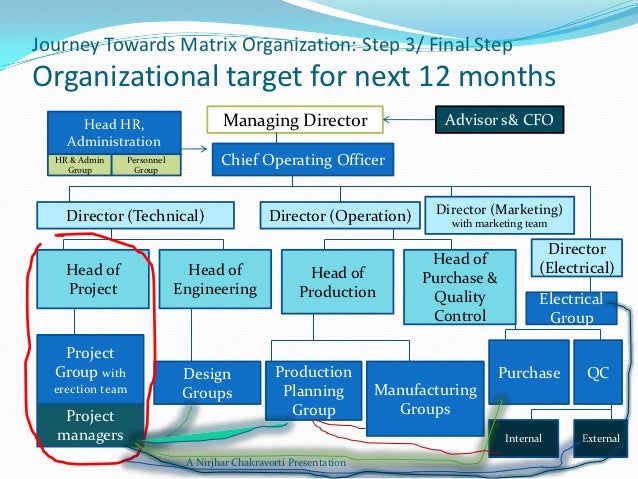 Journey Towards Matrix Organization: Step 3/ Final Step
Organizational target for next 12 months

Head HR, Administration
HR & Admin Group
Personnel Group

Managing Director
Advisor s& CFO
Chief Operating Officer

Director (Technical)
Director (Operation)
Director (Marketing) with marketing team
Director (Electrical)

Head of Project
Head of Engineering
Head of Production
Head of Purchase & Quality Control
Electrical Group

Project Group with erection team
Project managers
Design Groups
Production Planning Group
Manufacturing Groups
Purchase
QC
Internal
External

A Nirjhar Chakravorti Presentation